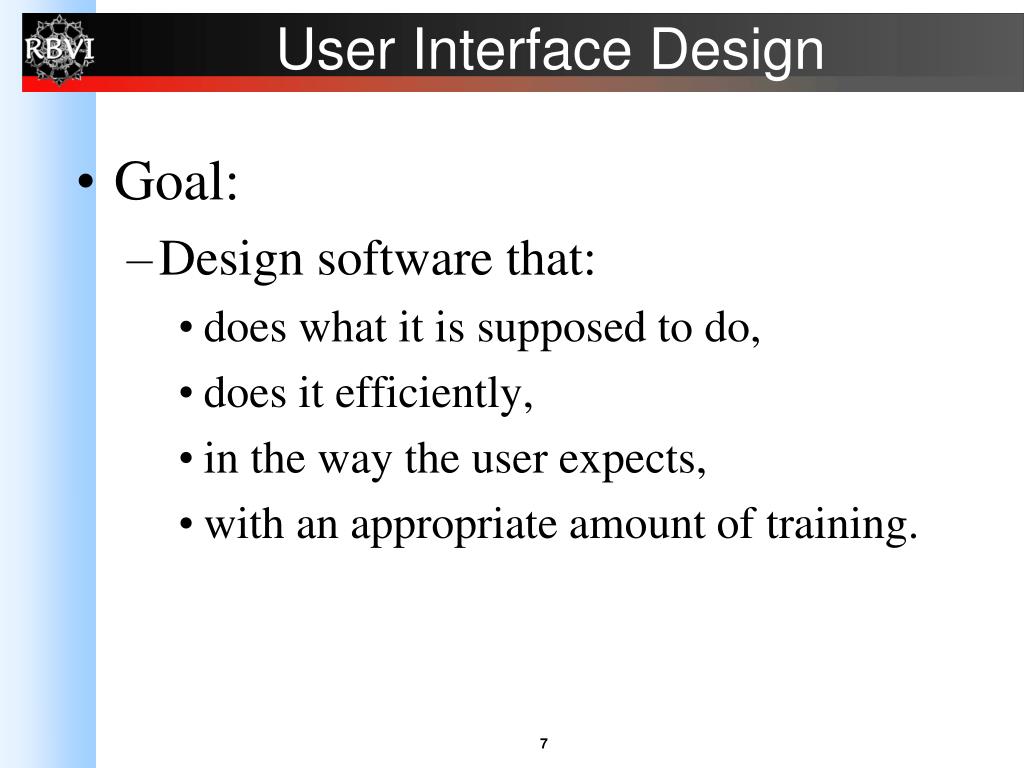 RBVI

User Interface Design

• Goal:
– Design software that:
• does what it is supposed to do,
• does it efficiently,
• in the way the user expects,
• with an appropriate amount of training.

7